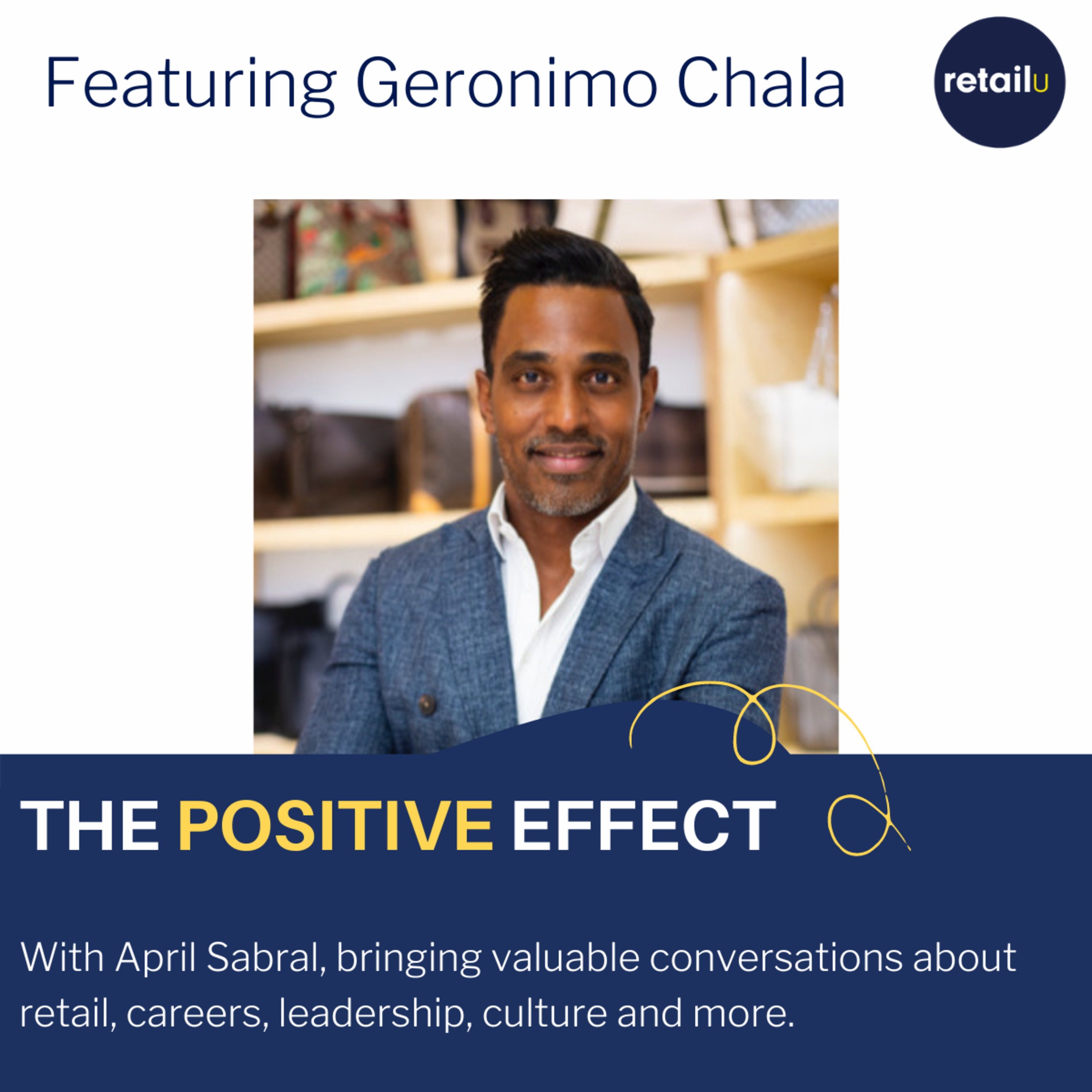 Featuring Geronimo Chala

retailu

THE POSITIVE EFFECT

With April Sabral, bringing valuable conversations about retail, careers, leadership, culture and more.